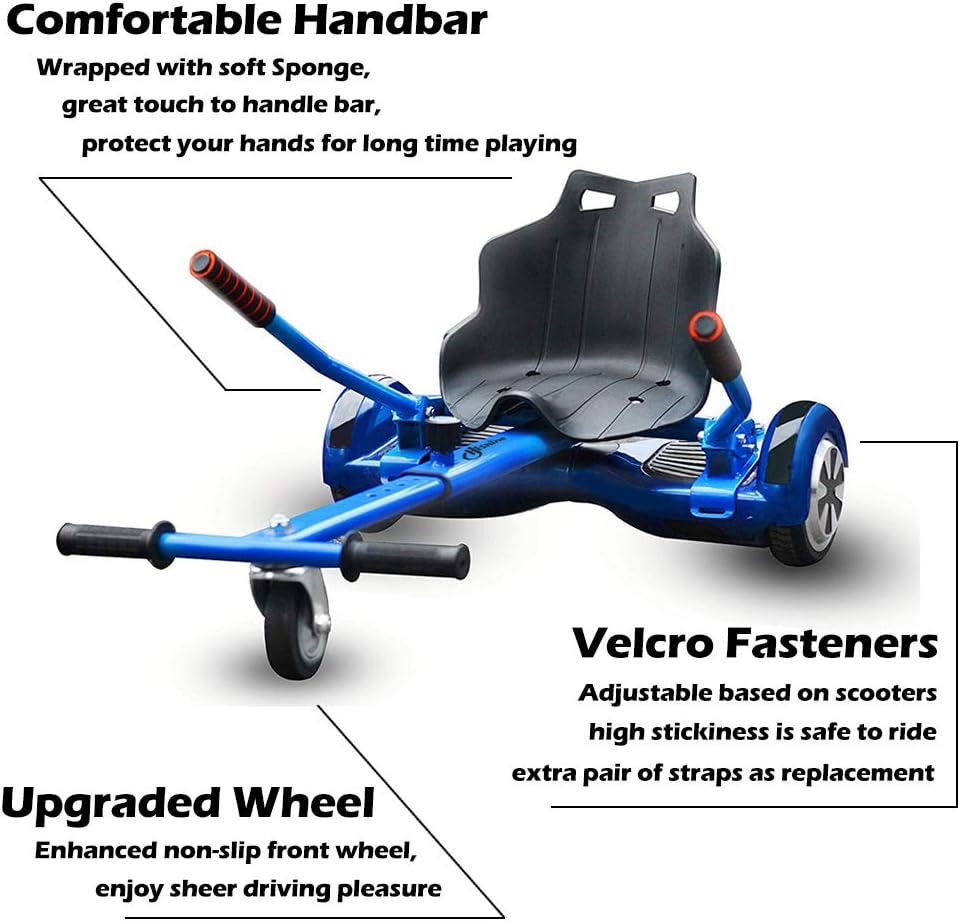 Comfortable Handbar

Wrapped with soft Sponge, great touch to handle bar, protect your hands for long time playing

Velcro Fasteners

Adjustable based on scooters high stickiness is safe to ride extra pair of straps as replacement

Upgraded Wheel

Enhanced non-slip front wheel, enjoy sheer driving pleasure